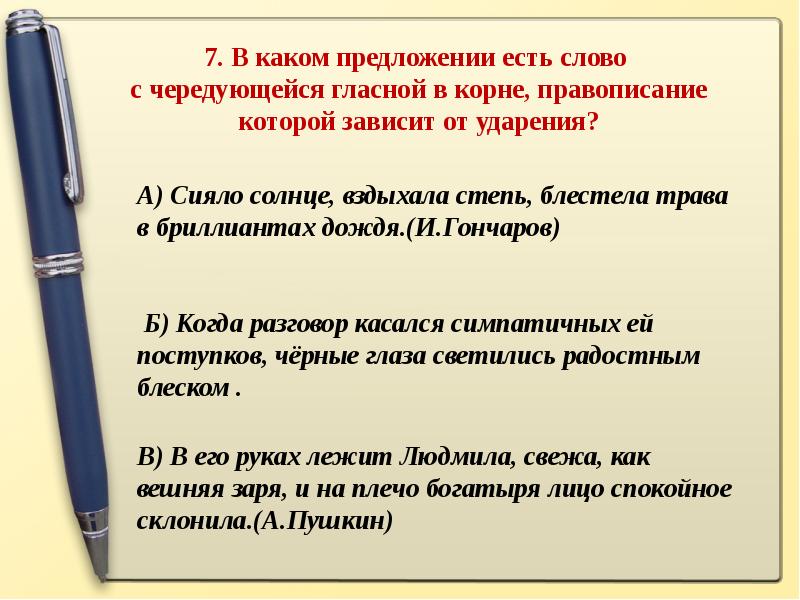 7. В каком предложении есть слово с чередующейся гласной в корне, правописание которой зависит от ударения?

А) Сияло солнце, вздыхала степь, блестела трава в бриллиантах дождя.(И.Гончаров)

Б) Когда разговор касался симпатичных ей поступков, чёрные глаза светились радостным блеском .

В) В его руках лежит Людмила, свежа, как вешняя заря, и на плечо богатыря лицо спокойное склонила.(А.Пушкин)